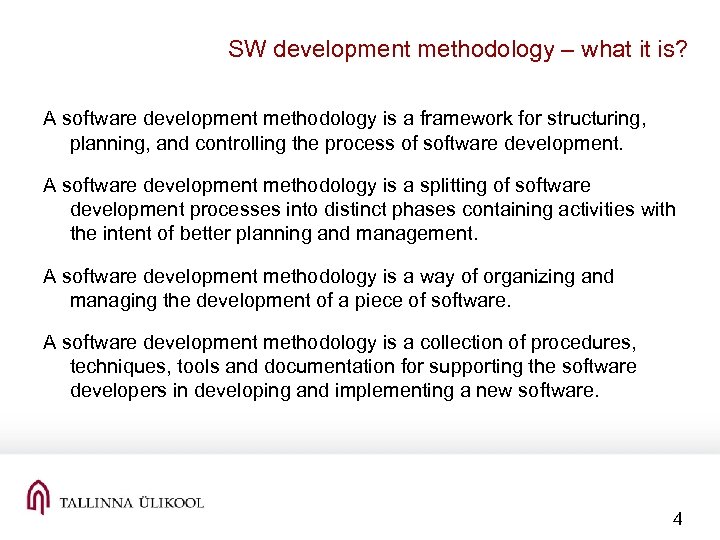 SW development methodology – what it is?

A software development methodology is a framework for structuring, planning, and controlling the process of software development.

A software development methodology is a splitting of software development processes into distinct phases containing activities with the intent of better planning and management.

A software development methodology is a way of organizing and managing the development of a piece of software.

A software development methodology is a collection of procedures, techniques, tools and documentation for supporting the software developers in developing and implementing a new software.

TALLINNA ÜLIKOOL

4